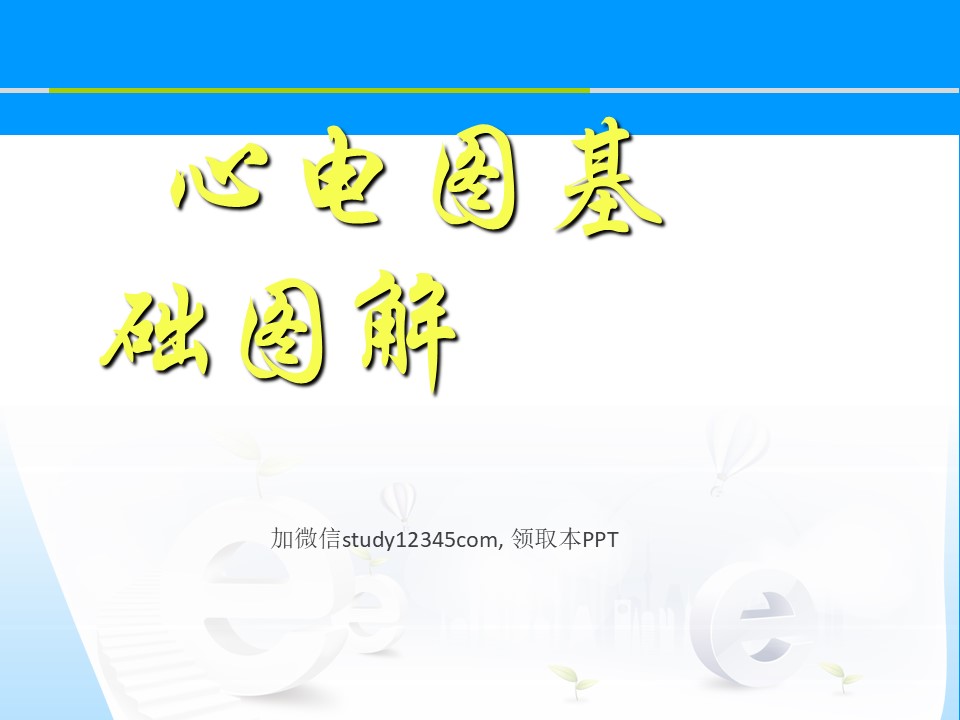 心电图基础图解

加微信study12345com, 领取本PPT